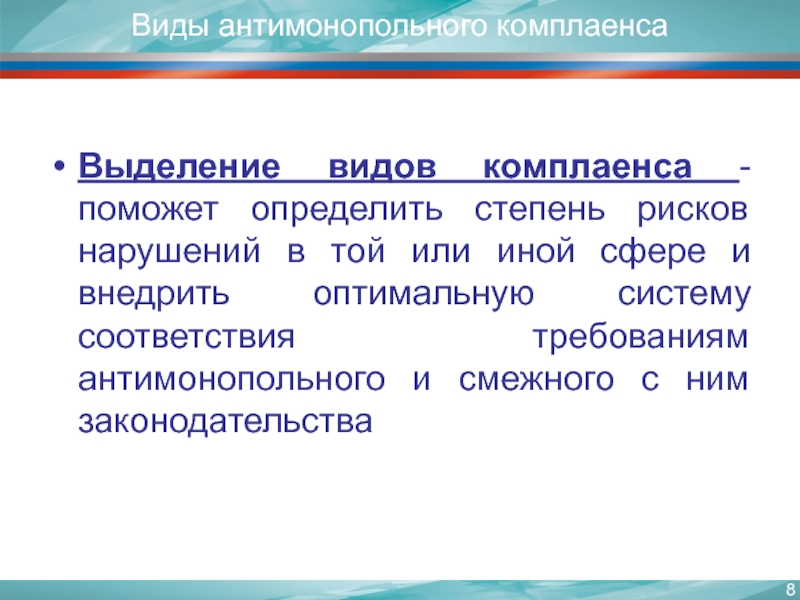 Виды антимонопольного комплаенса

• Выделение видов комплаенса - поможет определить степень рисков нарушений в той или иной сфере и внедрить оптимальную систему соответствия требованиям антимонопольного и смежного с ним законодательства

8